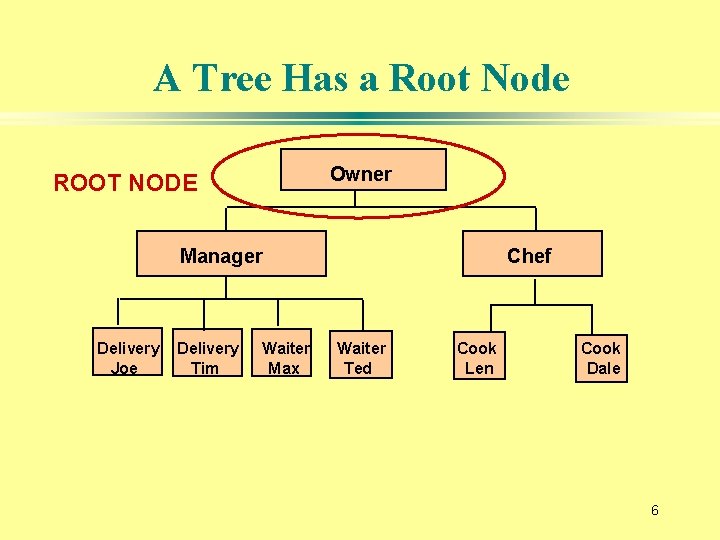 A Tree Has a Root Node

ROOT NODE

Owner

Manager

Chef

Delivery Joe

Delivery Tim

Waiter Max

Waiter Ted

Cook Len

Cook Dale

6